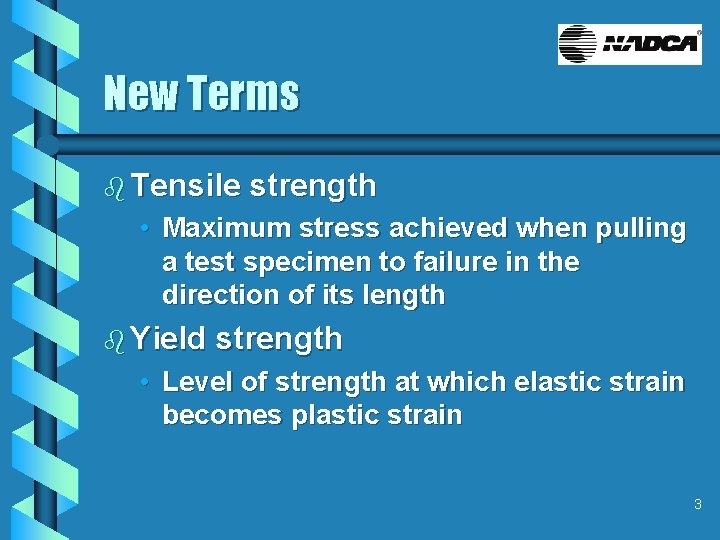 NADCA®

New Terms

Tensile strength

• Maximum stress achieved when pulling a test specimen to failure in the direction of its length

Yield strength

• Level of strength at which elastic strain becomes plastic strain

3